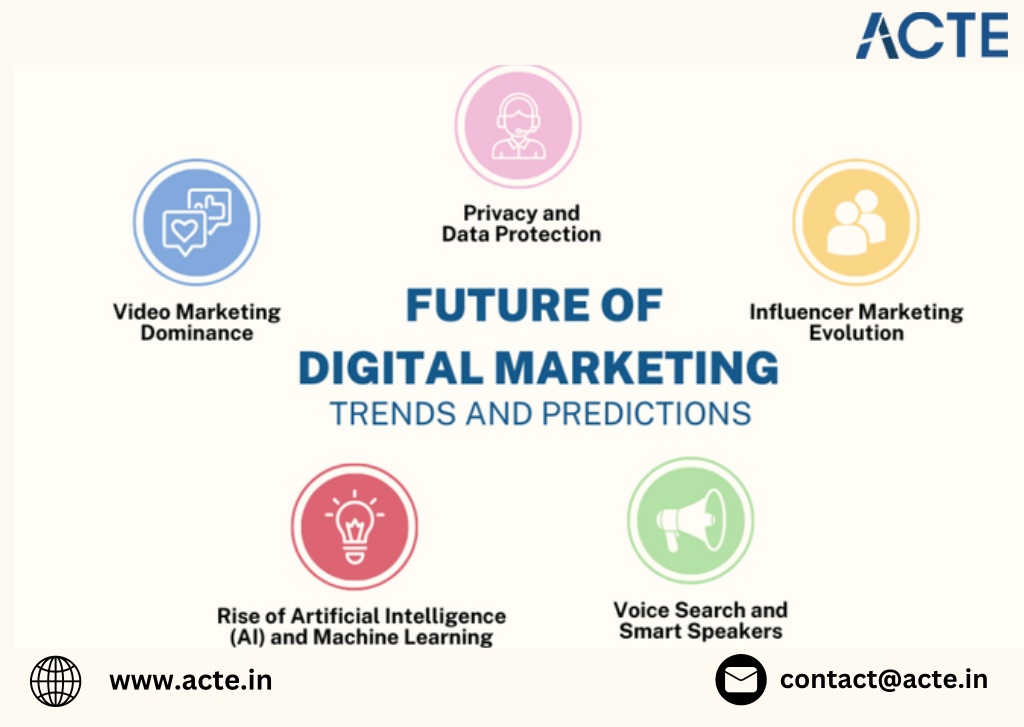 ACTE

Privacy and Data Protection

Video Marketing Dominance

Influencer Marketing Evolution

FUTURE OF DIGITAL MARKETING

TRENDS AND PREDICTIONS

Rise of Artificial Intelligence (AI) and Machine Learning

Voice Search and Smart Speakers

www.acte.in

contact@acte.in